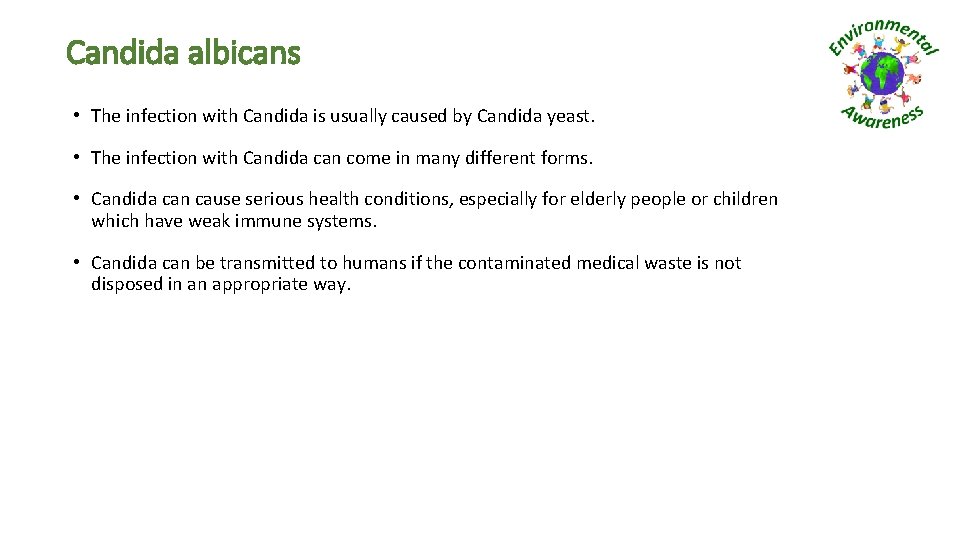 Candida albicans

Environmental Awareness

• The infection with Candida is usually caused by Candida yeast.

• The infection with Candida can come in many different forms.

• Candida can cause serious health conditions, especially for elderly people or children which have weak immune systems.

• Candida can be transmitted to humans if the contaminated medical waste is not disposed in an appropriate way.